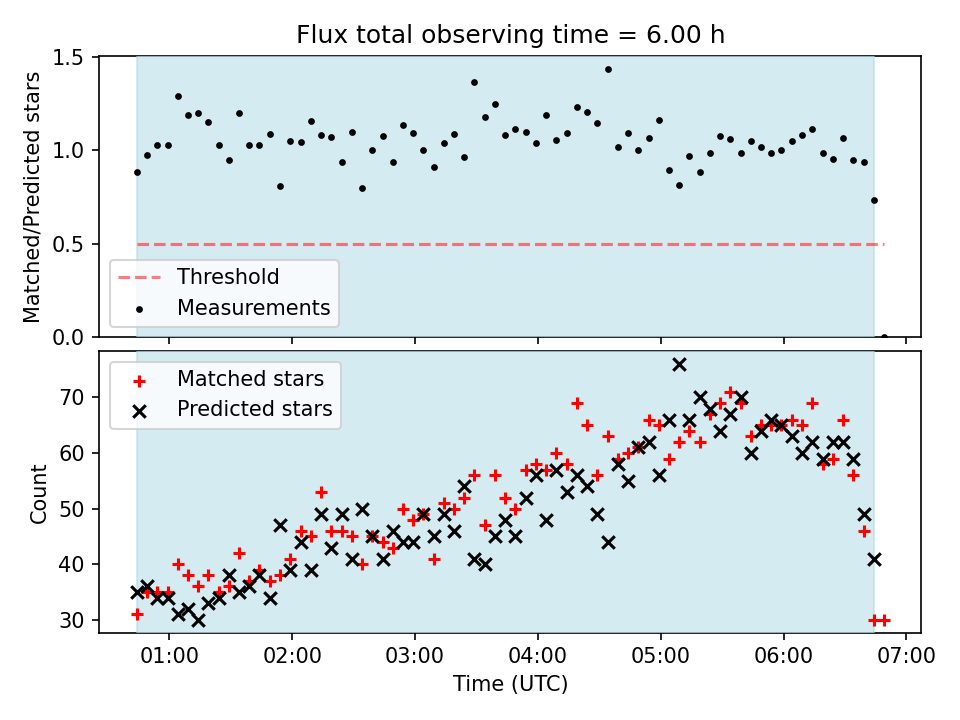 Flux total observing time = 6.00 h

Matched/Predicted stars

1.5
1.0
0.5
0.0

Threshold
Measurements

Matched stars
Predicted stars

Count

70
60
50
40
30

01:00 02:00 03:00 04:00 05:00 06:00 07:00

Time (UTC)